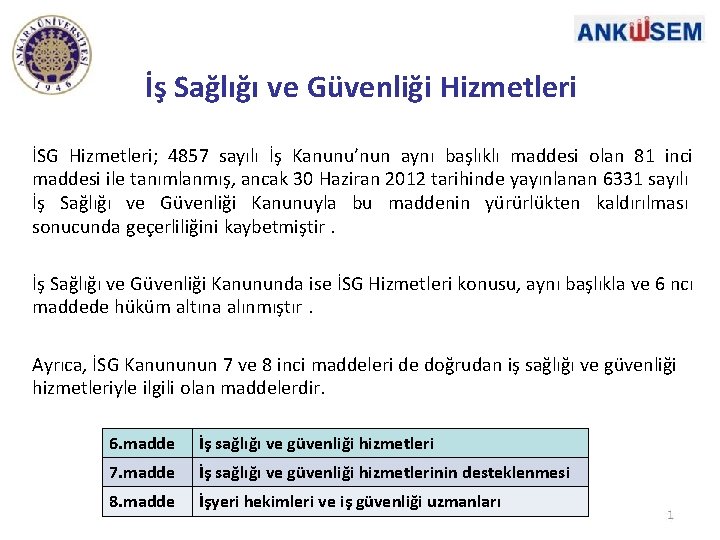 ANKARA ÜNİVERSİTESİ 1946

ANKÜSEM

İş Sağlığı ve Güvenliği Hizmetleri

İSG Hizmetleri; 4857 sayılı İş Kanunu'nun aynı başlıklı maddesi olan 81 inci maddesi ile tanımlanmış, ancak 30 Haziran 2012 tarihinde yayınlanan 6331 sayılı İş Sağlığı ve Güvenliği Kanunuyla bu maddenin yürürlükten kaldırılması sonucunda geçerliliğini kaybetmiştir .

İş Sağlığı ve Güvenliği Kanununda ise İSG Hizmetleri konusu, aynı başlıkla ve 6 ncı maddede hüküm altına alınmıştır .

Ayrıca, İSG Kanununun 7 ve 8 inci maddeleri de doğrudan iş sağlığı ve güvenliği hizmetleriyle ilgili olan maddelerdir.

| 6.madde | İş sağlığı ve güvenliği hizmetleri |
|---|---|
| 7.madde | İş sağlığı ve güvenliği hizmetlerinin desteklenmesi |
| 8.madde | İşyeri hekimleri ve iş güvenliği uzmanları |

1